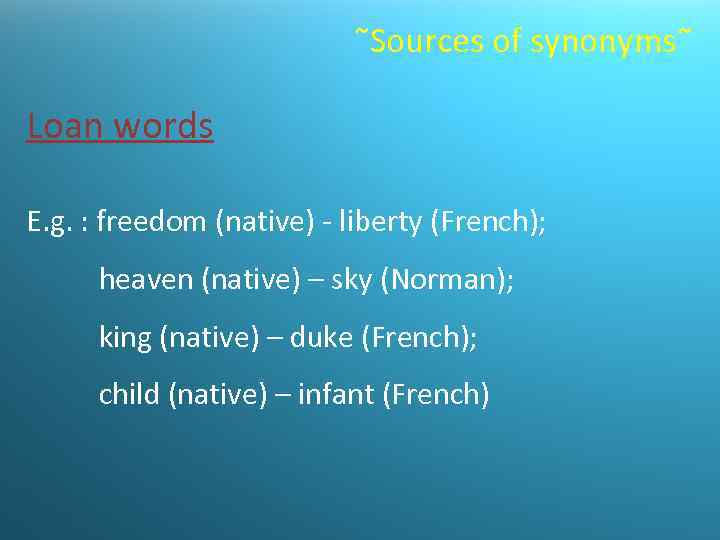 ~Sources of synonyms~

Loan words

E.g. : freedom (native) - liberty (French);

heaven (native) – sky (Norman);

king (native) – duke (French);

child (native) – infant (French)